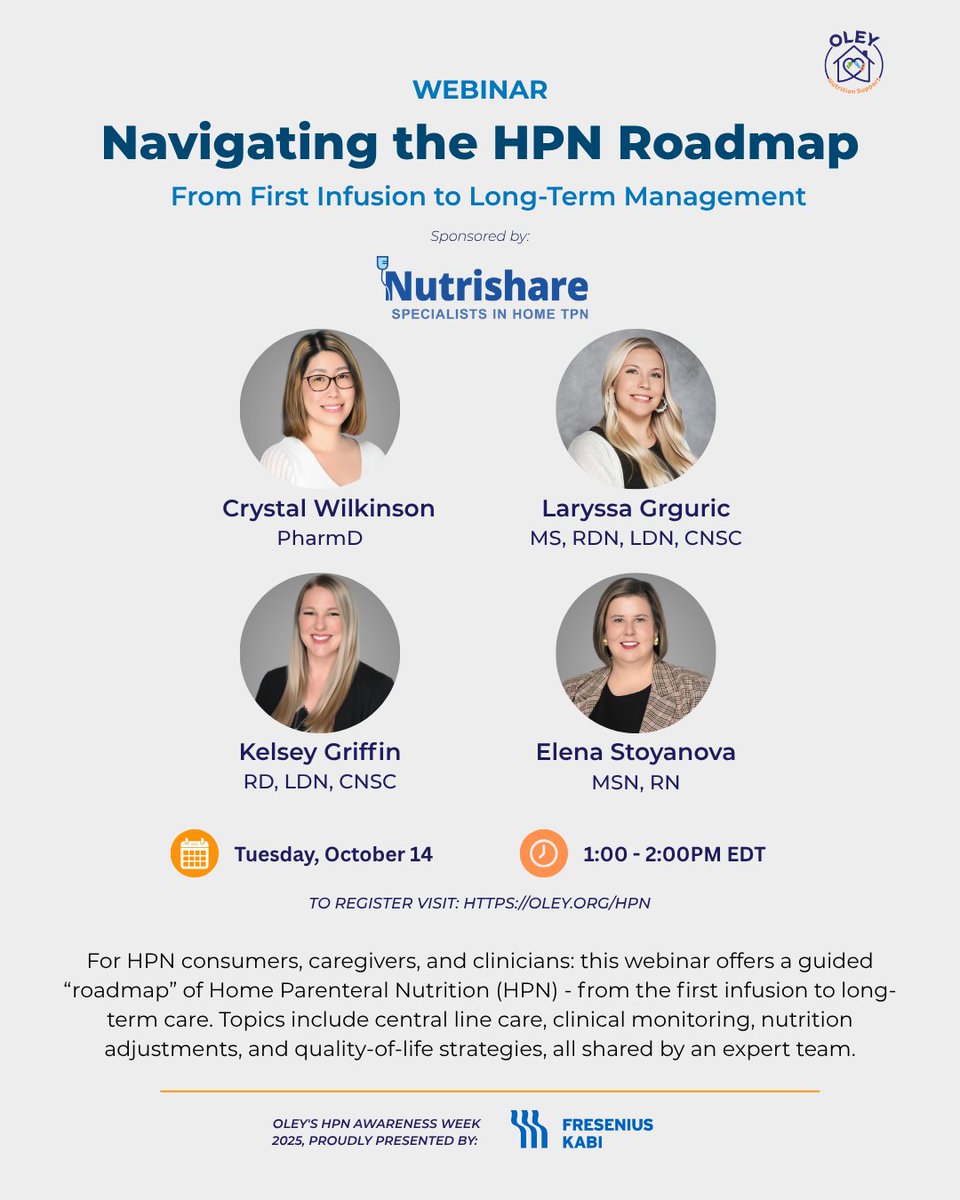 OLEY
Nutrition Support

WEBINAR

Navigating the HPN Roadmap

From First Infusion to Long-Term Management

Sponsored by:

Nutrishare
SPECIALISTS IN HOME TPN

Crystal Wilkinson
PharmD

Laryssa Grguric
MS, RDN, LDN, CNSC

Kelsey Griffin
RD, LDN, CNSC

Elena Stoyanova
MSN, RN

Tuesday, October 14

1:00 - 2:00PM EDT

TO REGISTER VISIT: HTTPS://OLEY.ORG/HPN

For HPN consumers, caregivers, and clinicians: this webinar offers a guided "roadmap" of Home Parenteral Nutrition (HPN) - from the first infusion to long-term care. Topics include central line care, clinical monitoring, nutrition adjustments, and quality-of-life strategies, all shared by an expert team.

OLEY'S HPN AWARENESS WEEK 2025, PROUDLY PRESENTED BY:

FRESENIUS KABI